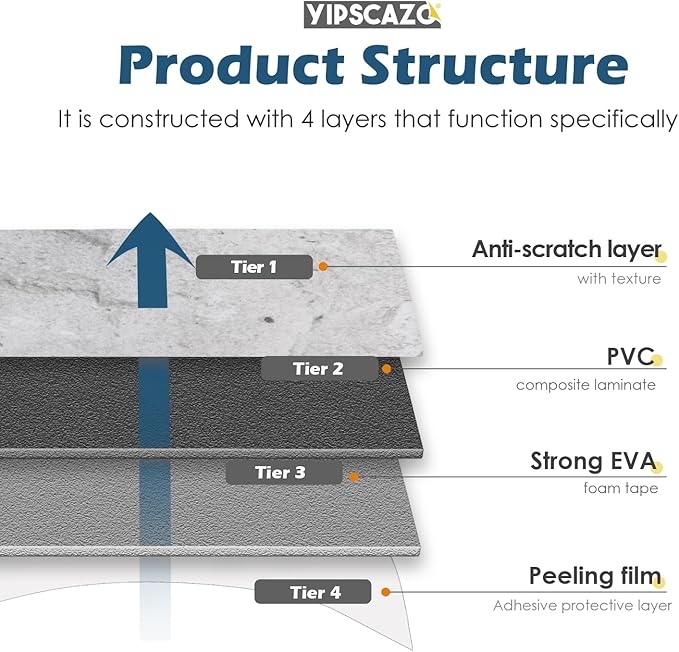 YIPSCAZO

Product Structure

It is constructed with 4 layers that function specifically

Tier 1

Anti-scratch layer
with texture

Tier 2

PVC
composite laminate

Tier 3

Strong EVA
foam tape

Tier 4

Peeling film
Adhesive protective layer